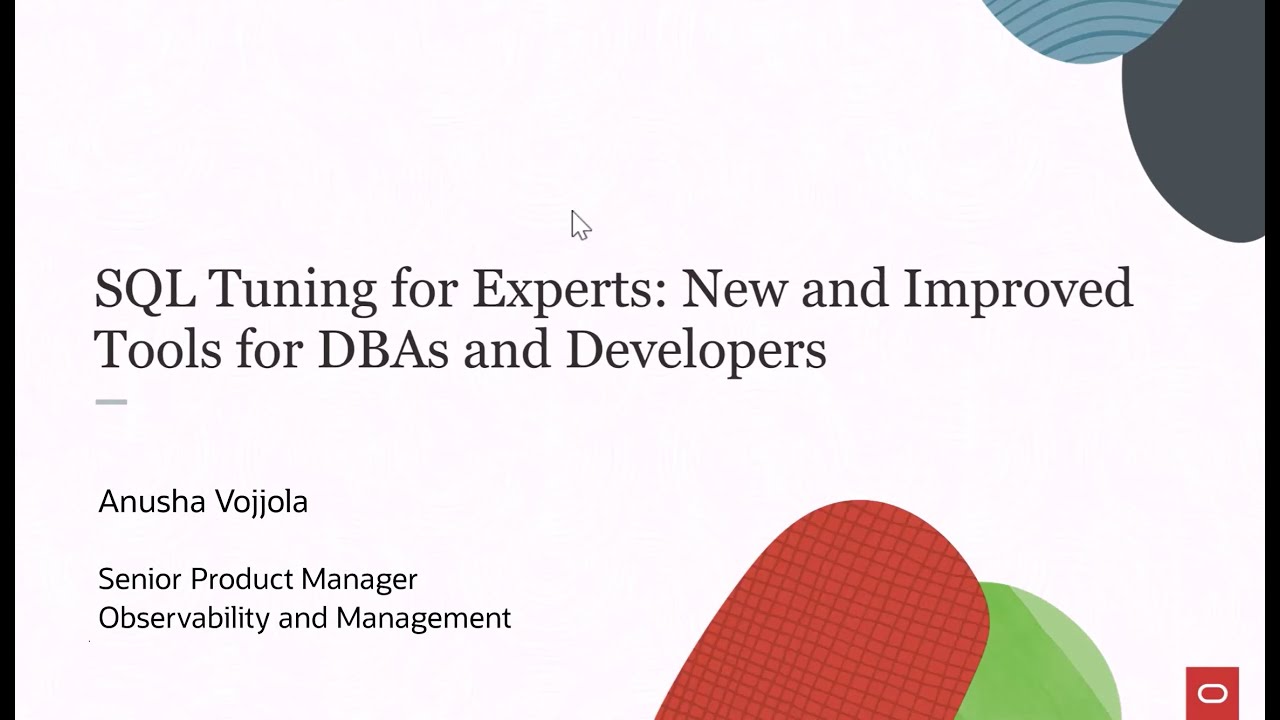 SQL Tuning for Experts: New and Improved Tools for DBAs and Developers

Anusha Vojjola

Senior Product Manager
Observability and Management